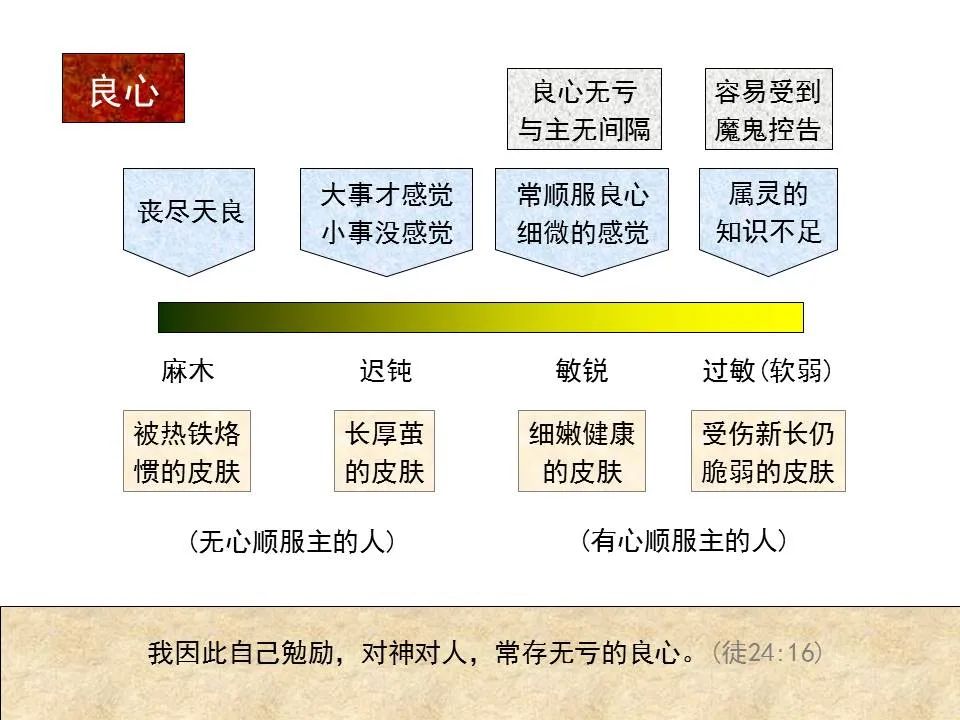 良心

良心无亏
与主无间隔

容易受到
魔鬼控告

丧尽天良

大事才感觉
小事没感觉

常顺服良心
细微的感觉

属灵的
知识不足

麻木

迟钝

敏锐

过敏(软弱)

被热铁烙
惯的皮肤

长厚茧
的皮肤

细嫩健康
的皮肤

受伤新长仍
脆弱的皮肤

(无心顺服主的人)

(有心顺服主的人)

我因此自己勉励，对神对人，常存无亏的良心。(徒24:16)